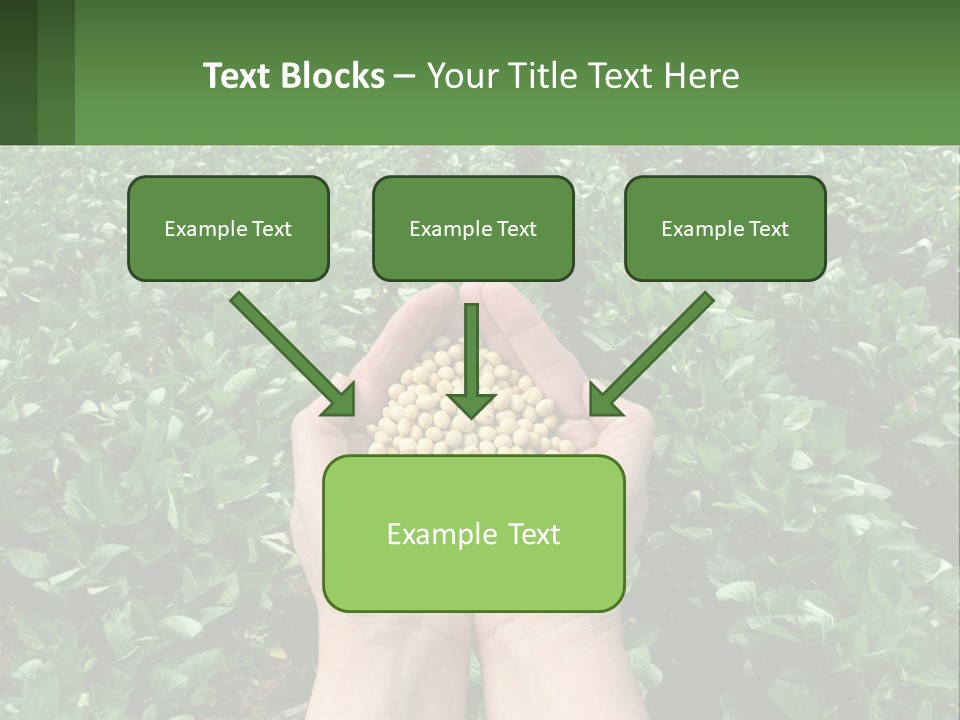 Text Blocks – Your Title Text Here

Example Text

Example Text

Example Text

Example Text